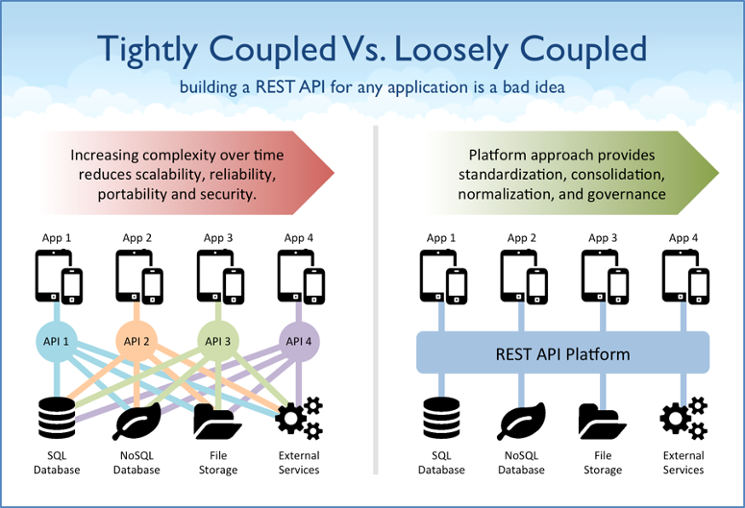 Tightly Coupled Vs. Loosely Coupled

building a REST API for any application is a bad idea

Increasing complexity over time reduces scalability, reliability, portability and security.

App 1 App 2 App 3 App 4

API 1 API 2 API 3 API 4

SQL Database NoSQL Database File Storage External Services

Platform approach provides standardization, consolidation, normalization, and governance

App 1 App 2 App 3 App 4

REST API Platform

SQL Database NoSQL Database File Storage External Services